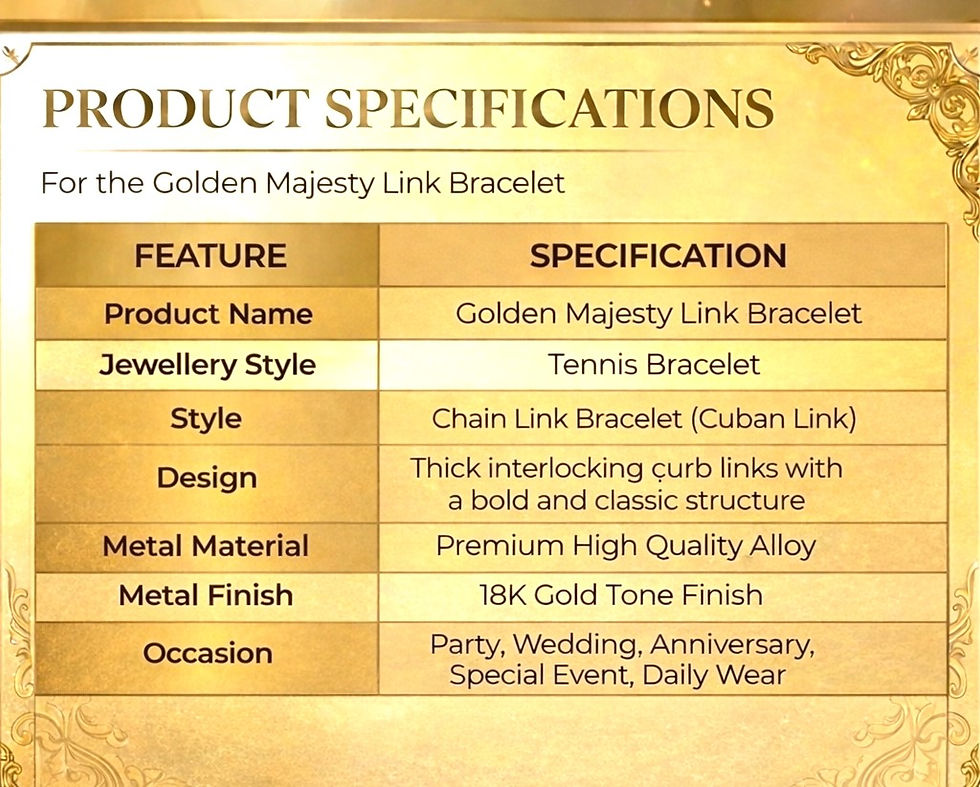 PRODUCT SPECIFICATIONS

For the Golden Majesty Link Bracelet

| FEATURE | SPECIFICATION |
|---|---|
| Product Name | Golden Majesty Link Bracelet |
| Jewellery Style | Tennis Bracelet |
| Style | Chain Link Bracelet (Cuban Link) |
| Design | Thick interlocking curb links with a bold and classic structure |
| Metal Material | Premium High Quality Alloy |
| Metal Finish | 18K Gold Tone Finish |
| Occasion | Party, Wedding, Anniversary, Special Event, Daily Wear |